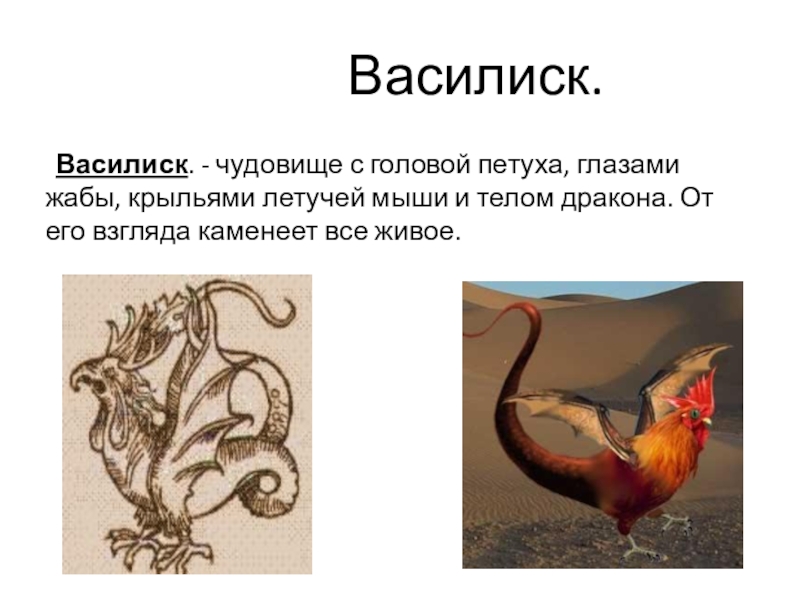 Василиск.

Василиск. - чудовище с головой петуха, глазами жабы, крыльями летучей мыши и телом дракона. От его взгляда каменеет все живое.